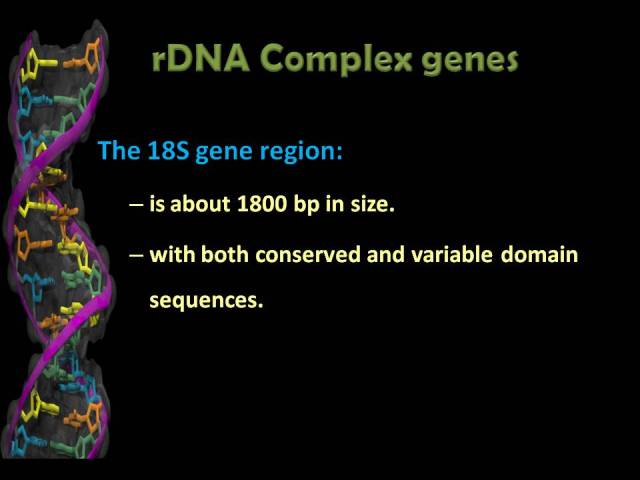 rDNA Complex genes

The 18S gene region:

– is about 1800 bp in size.

– with both conserved and variable domain sequences.